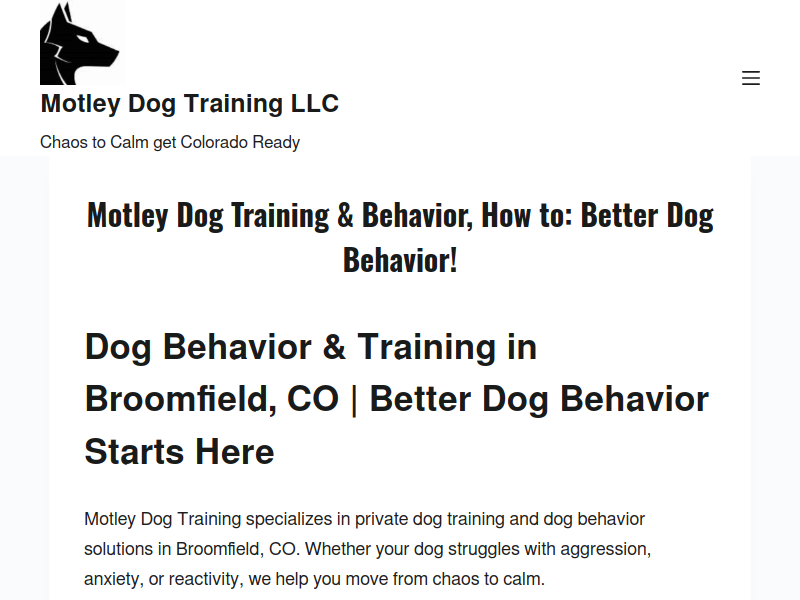 Motley Dog Training LLC

Chaos to Calm get Colorado Ready

Motley Dog Training & Behavior, How to: Better Dog Behavior!

Dog Behavior & Training in Broomfield, CO | Better Dog Behavior Starts Here

Motley Dog Training specializes in private dog training and dog behavior solutions in Broomfield, CO. Whether your dog struggles with aggression, anxiety, or reactivity, we help you move from chaos to calm.